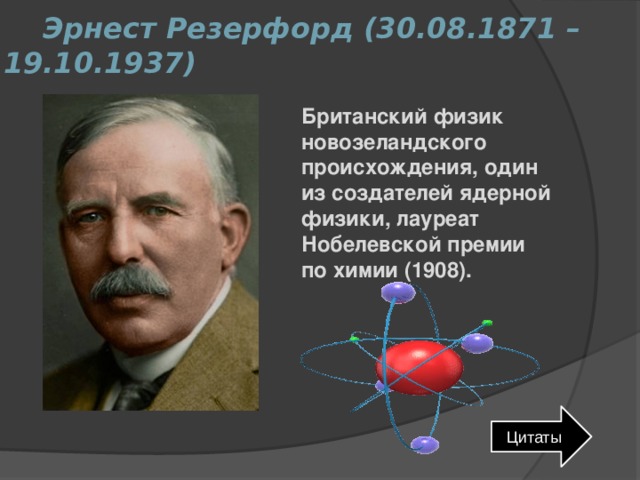 Эрнест Резерфорд (30.08.1871 – 19.10.1937)

Британский физик новозеландского происхождения, один из создателей ядерной физики, лауреат Нобелевской премии по химии (1908).

Цитаты